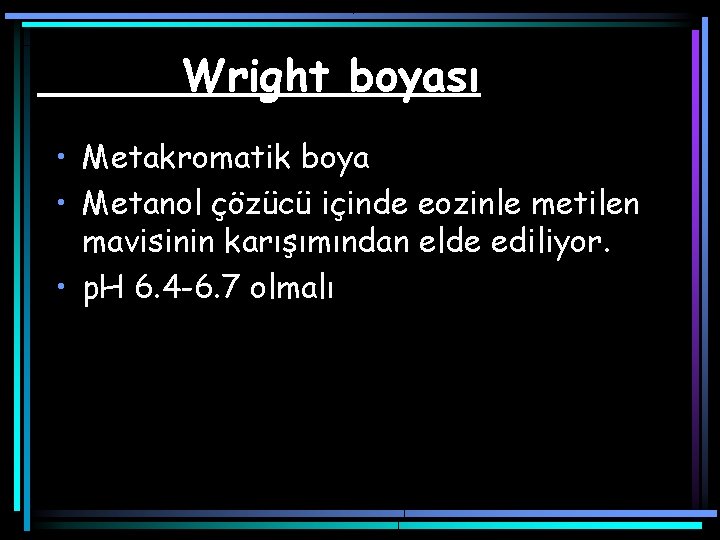 Wright boyası

• Metakromatik boya
• Metanol çözücü içinde eozinle metilen mavisinin karışımından elde ediliyor.
• pH 6.4-6.7 olmalı